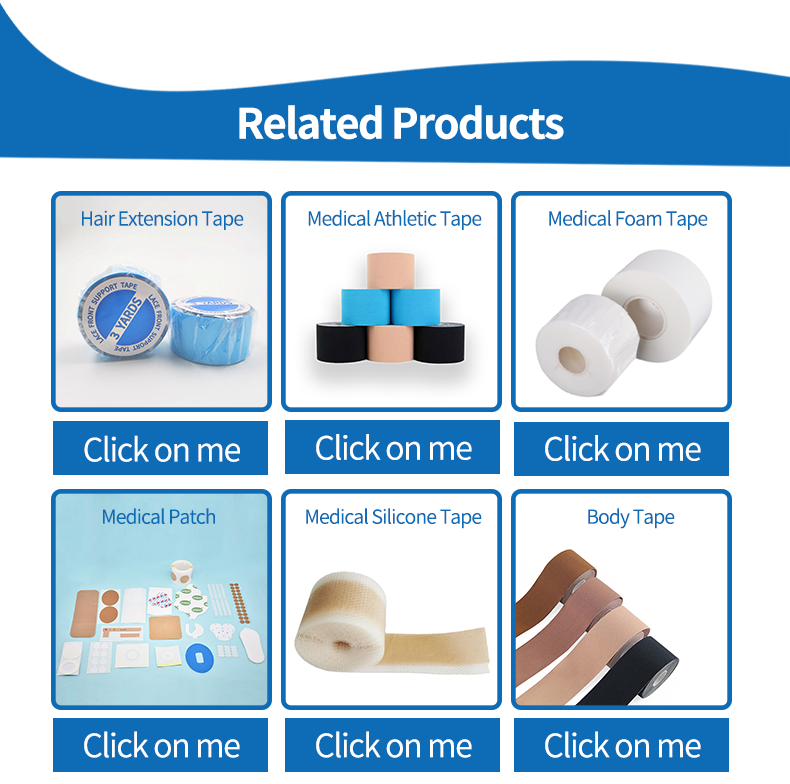 Related Products

Hair Extension Tape

LACE FRONT SUPPORT TAPE 3 YARDS LACE FRONT SUPPORT TAPE

Click on me

Medical Athletic Tape

Click on me

Medical Foam Tape

Click on me

Medical Patch

Click on me

Medical Silicone Tape

Click on me

Body Tape

Click on me